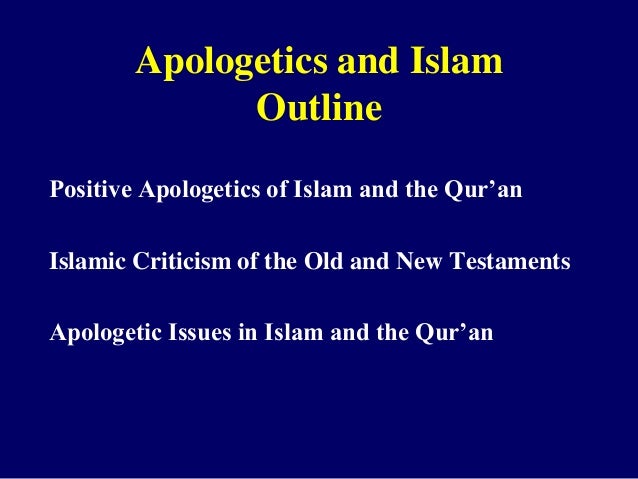 Apologetics and Islam
Outline

Positive Apologetics of Islam and the Qur’an

Islamic Criticism of the Old and New Testaments

Apologetic Issues in Islam and the Qur’an